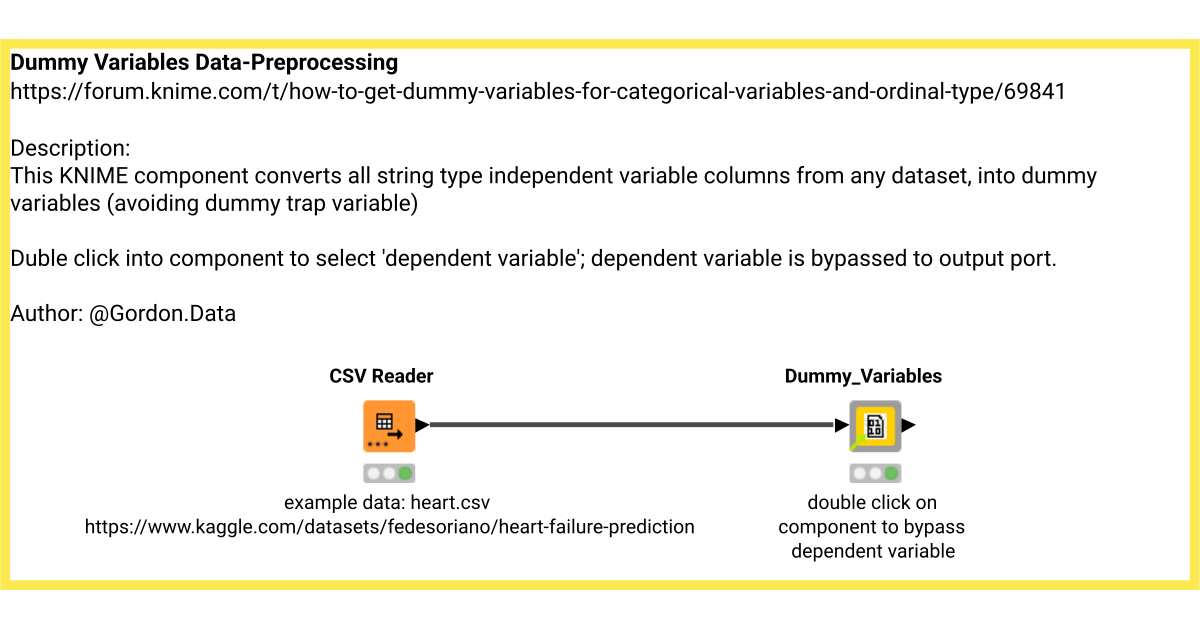 **Dummy Variables Data-Preprocessing**
https://forum.knime.com/t/how-to-get-dummy-variables-for-categorical-variables-and-ordinal-type/69841

Description:
This KNIME component converts all string type independent variable columns from any dataset, into dummy variables (avoiding dummy trap variable)

Duble click into component to select 'dependent variable'; dependent variable is bypassed to output port.

Author: @Gordon.Data

**CSV Reader**

example data: heart.csv
https://www.kaggle.com/datasets/fedesoriano/heart-failure-prediction

**Dummy_Variables**

double click on component to bypass dependent variable